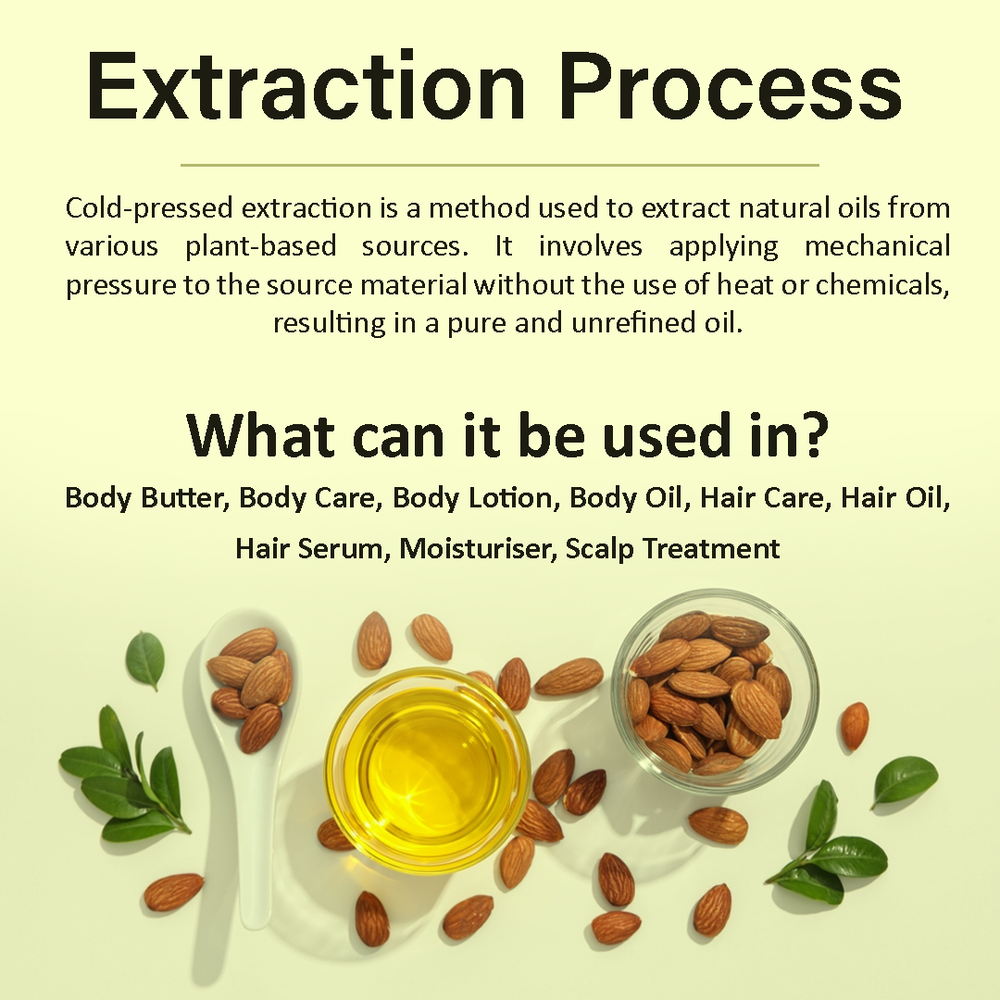 Extraction Process

Cold-pressed extraction is a method used to extract natural oils from various plant-based sources. It involves applying mechanical pressure to the source material without the use of heat or chemicals, resulting in a pure and unrefined oil.

What can it be used in?

Body Butter, Body Care, Body Lotion, Body Oil, Hair Care, Hair Oil, Hair Serum, Moisturiser, Scalp Treatment